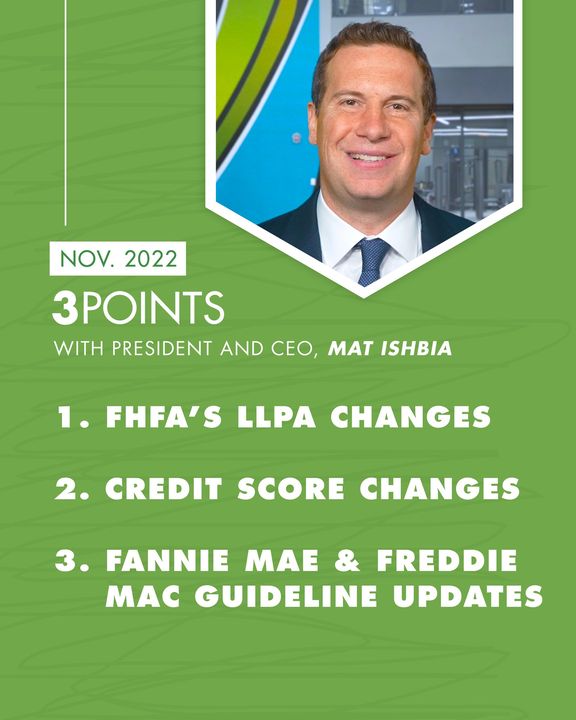 NOV. 2022

3POINTS

WITH PRESIDENT AND CEO, MAT ISHBIA

1. FHFA'S LLPA CHANGES

2. CREDIT SCORE CHANGES

3. FANNIE MAE & FREDDIE MAC GUIDELINE UPDATES